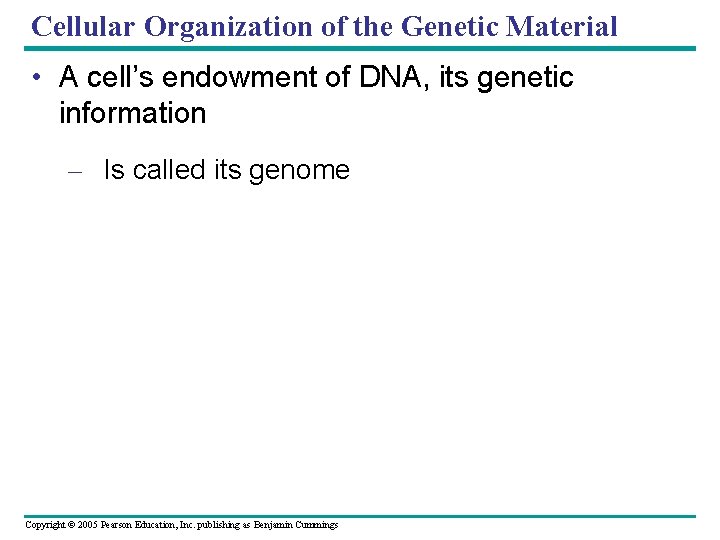 Cellular Organization of the Genetic Material

• A cell's endowment of DNA, its genetic information

– Is called its genome

Copyright © 2005 Pearson Education, Inc. publishing as Benjamin Cummings